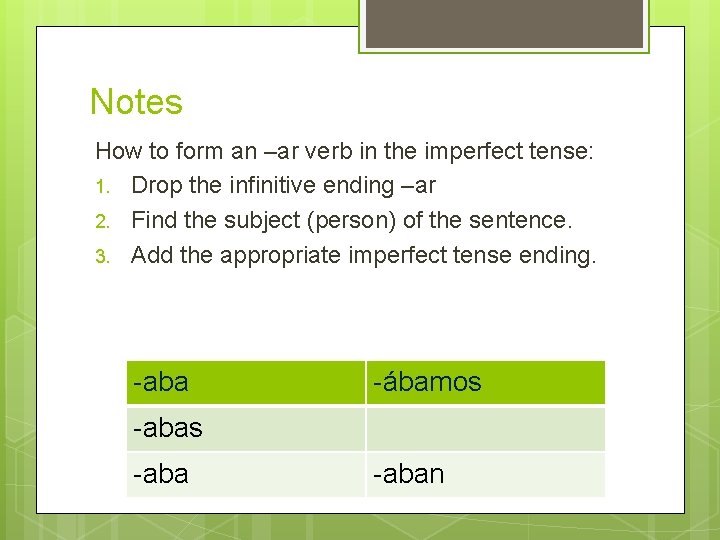 Notes

How to form an –ar verb in the imperfect tense:
1. Drop the infinitive ending –ar
2. Find the subject (person) of the sentence.
3. Add the appropriate imperfect tense ending.

| -aba | -ábamos |
|---|---|
| -abas | |
| -aba | -aban |